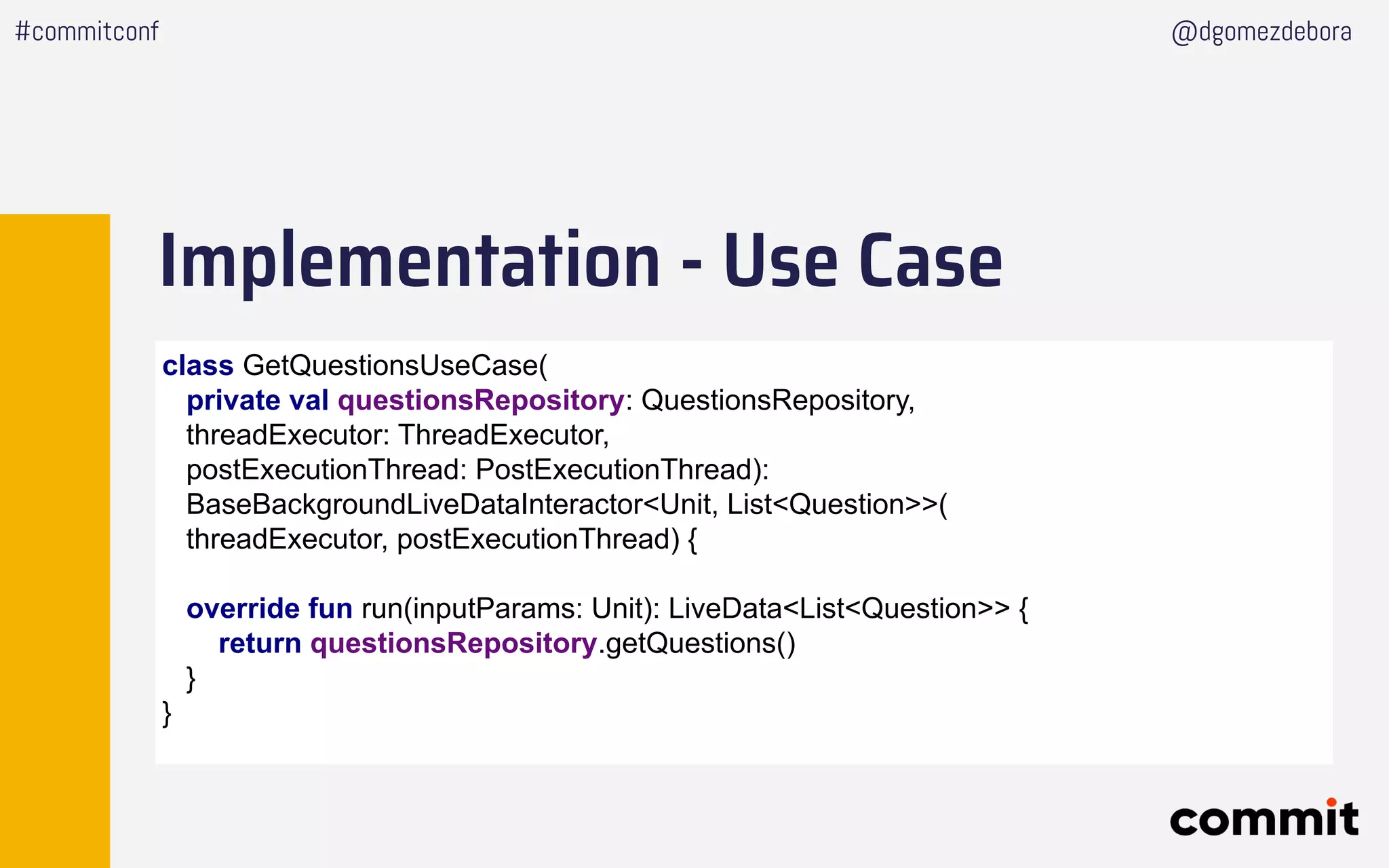 #commitconf

@dgomezdebora

Implementation - Use Case

class GetQuestionsUseCase(
  private val questionsRepository: QuestionsRepository,
  threadExecutor: ThreadExecutor,
  postExecutionThread: PostExecutionThread):
  BaseBackgroundLiveDataInteractor<Unit, List<Question>>(
  threadExecutor, postExecutionThread) {

  override fun run(inputParams: Unit): LiveData<List<Question>> {
    return questionsRepository.getQuestions()
  }
}

commit